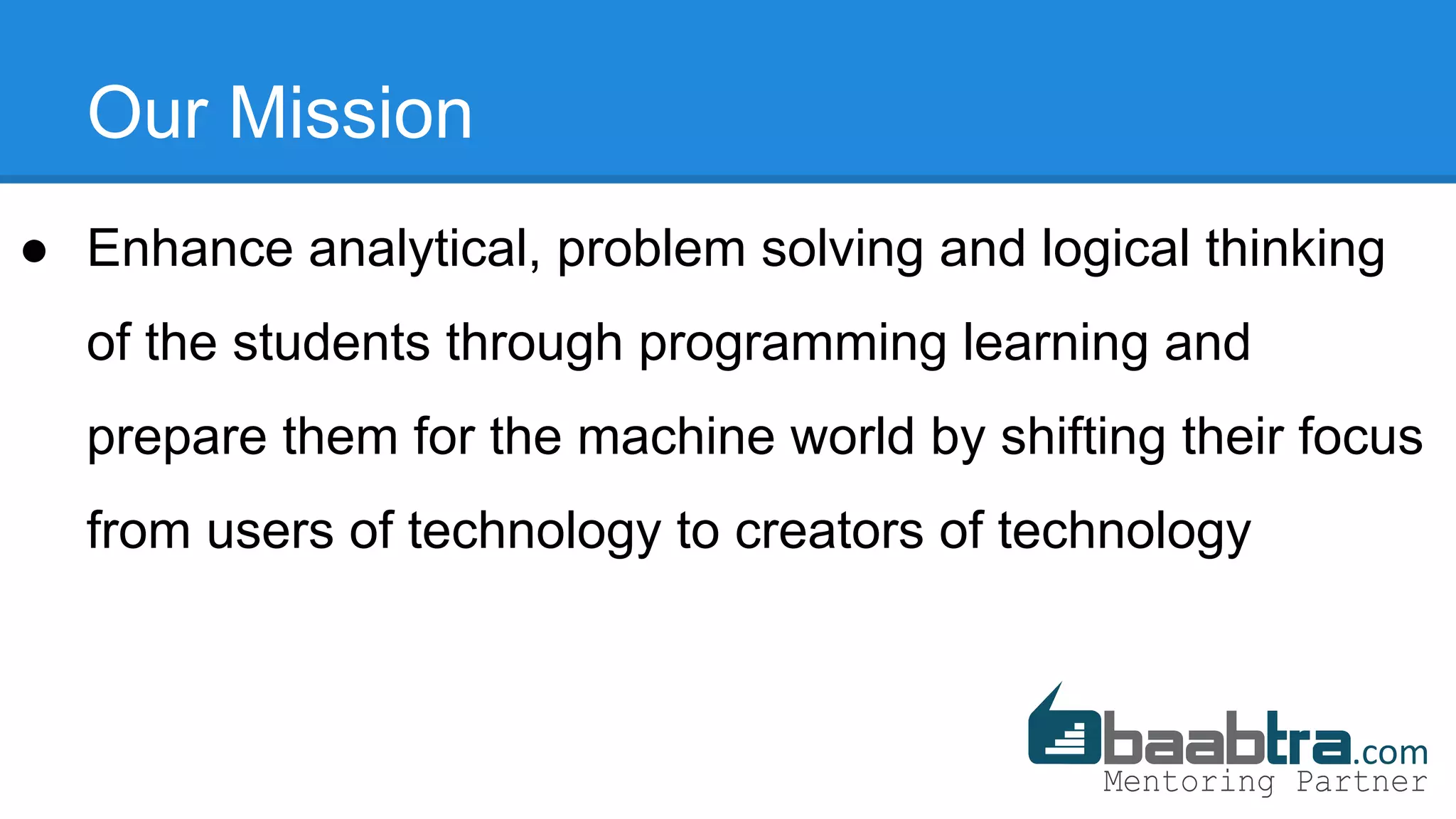 Our Mission

● Enhance analytical, problem solving and logical thinking of the students through programming learning and prepare them for the machine world by shifting their focus from users of technology to creators of technology

baabtra.com
Mentoring Partner